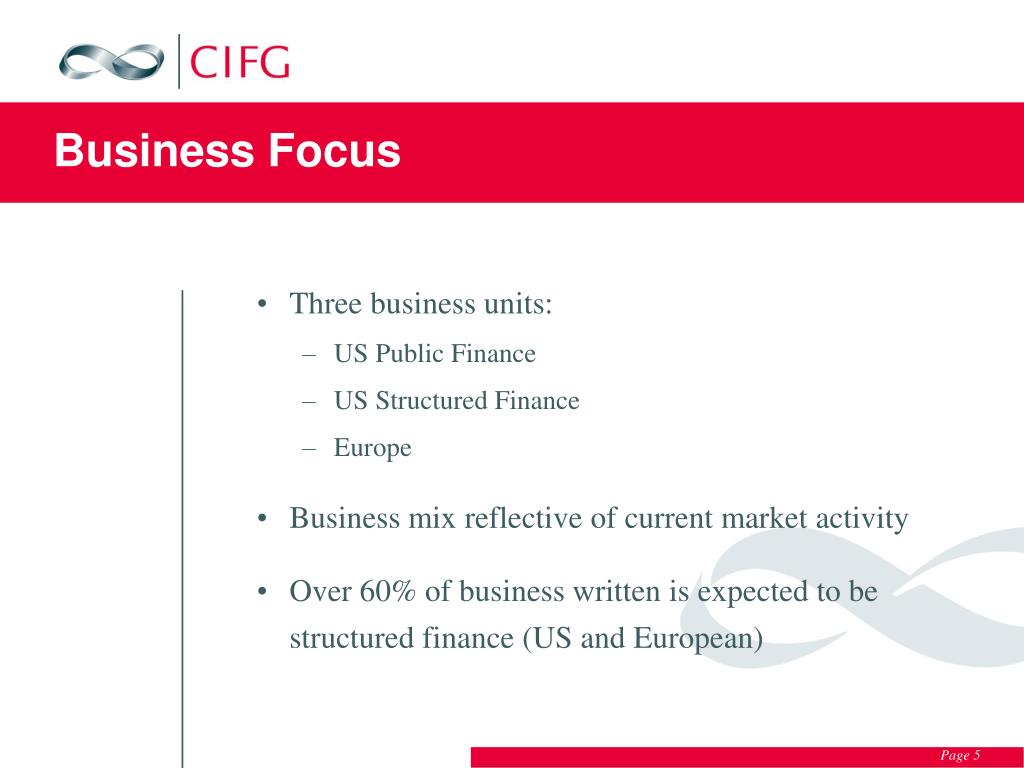 CIFG

Business Focus

• Three business units:
– US Public Finance
– US Structured Finance
– Europe

• Business mix reflective of current market activity

• Over 60% of business written is expected to be structured finance (US and European)

Page 5